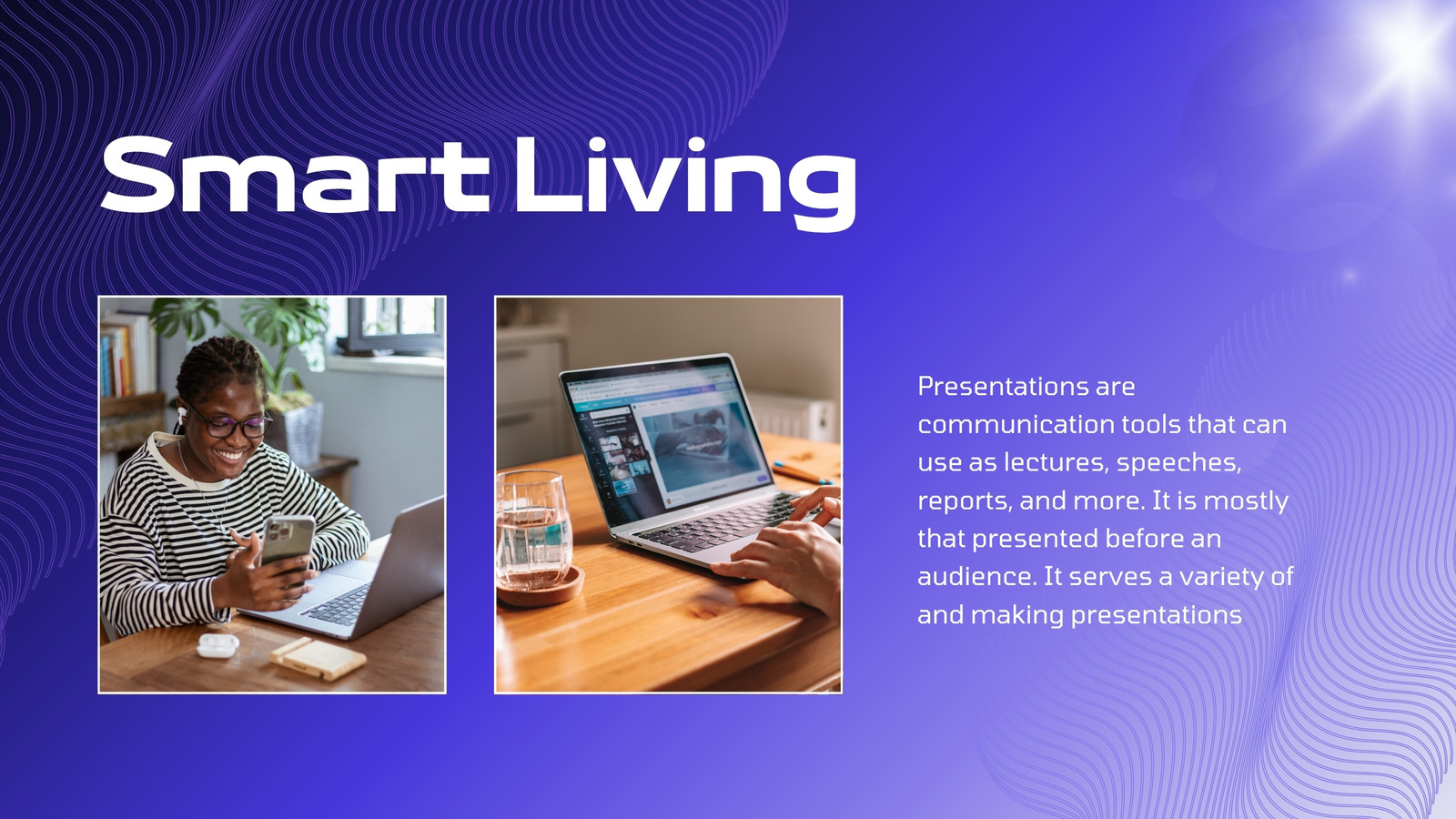 Smart Living

Presentations are communication tools that can use as lectures, speeches, reports, and more. It is mostly that presented before an audience. It serves a variety of and making presentations